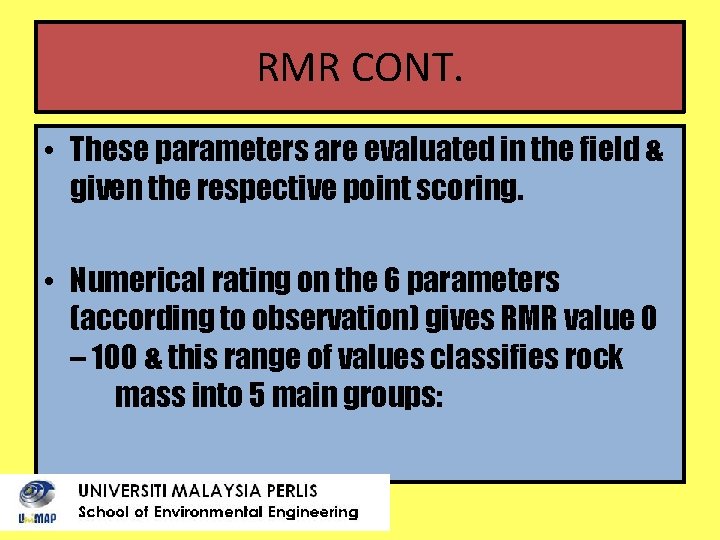 RMR CONT.

• These parameters are evaluated in the field & given the respective point scoring.

• Numerical rating on the 6 parameters (according to observation) gives RMR value 0 – 100 & this range of values classifies rock mass into 5 main groups:

UniMAP
UNIVERSITI MALAYSIA PERLIS
School of Environmental Engineering